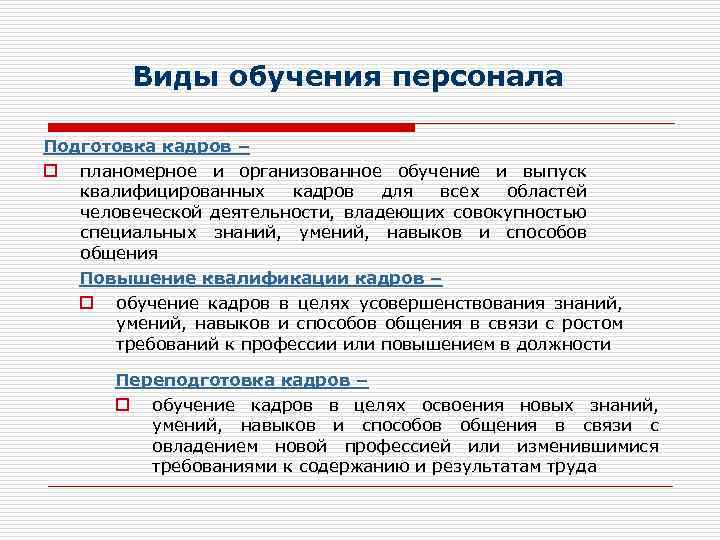 Виды обучения персонала

Подготовка кадров –

планомерное и организованное обучение и выпуск квалифицированных кадров для всех областей человеческой деятельности, владеющих совокупностью специальных знаний, умений, навыков и способов общения

Повышение квалификации кадров –

обучение кадров в целях усовершенствования знаний, умений, навыков и способов общения в связи с ростом требований к профессии или повышением в должности

Переподготовка кадров –

обучение кадров в целях освоения новых знаний, умений, навыков и способов общения в связи с овладением новой профессией или изменившимися требованиями к содержанию и результатам труда